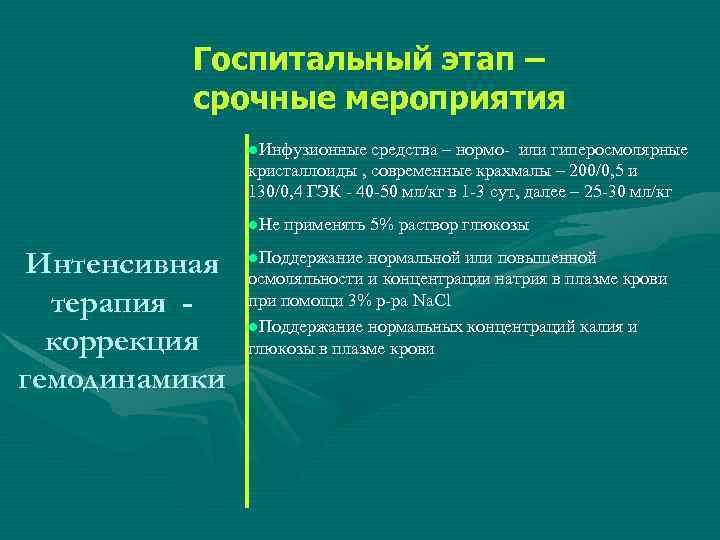 Госпитальный этап – срочные мероприятия

Интенсивная терапия - коррекция гемодинамики

●Инфузионные средства – нормо- или гиперосмолярные кристаллоиды , современные крахмалы – 200/0,5 и 130/0,4 ГЭК - 40-50 мл/кг в 1-3 сут, далее – 25-30 мл/кг

●Не применять 5% раствор глюкозы

●Поддержание нормальной или повышенной осмоляльности и концентрации натрия в плазме крови при помощи 3% р-ра NaCl

●Поддержание нормальных концентраций калия и глюкозы в плазме крови